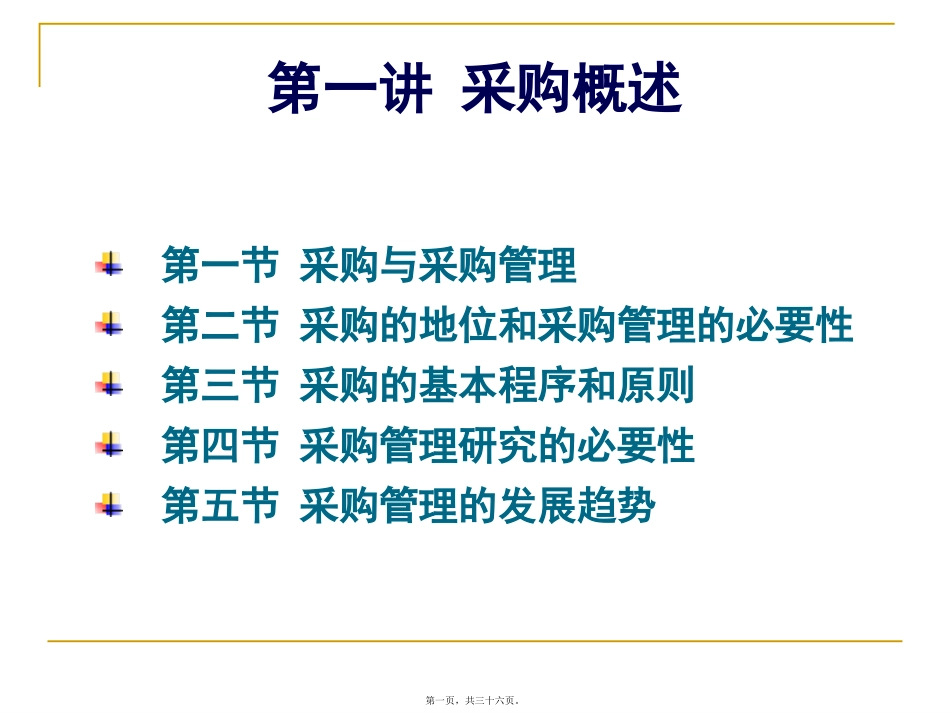 第一讲 采购概述

第一节 采购与采购管理
第二节 采购的地位和采购管理的必要性
第三节 采购的基本程序和原则
第四节 采购管理研究的必要性
第五节 采购管理的发展趋势

第一页，共三十六页。